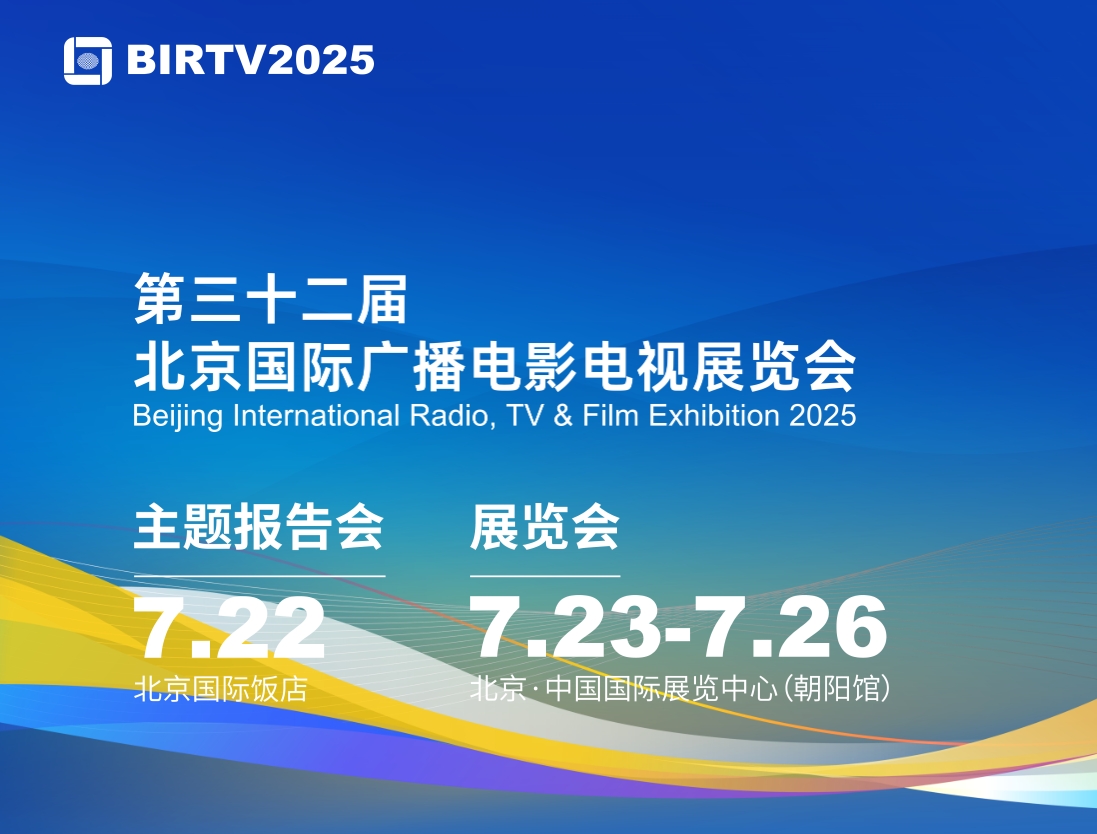 BIRTV2025

第三十二届
北京国际广播电影电视展览会
Beijing International Radio, TV & Film Exhibition 2025

主题报告会
7.22
北京国际饭店

展览会
7.23-7.26
北京·中国国际展览中心(朝阳馆)